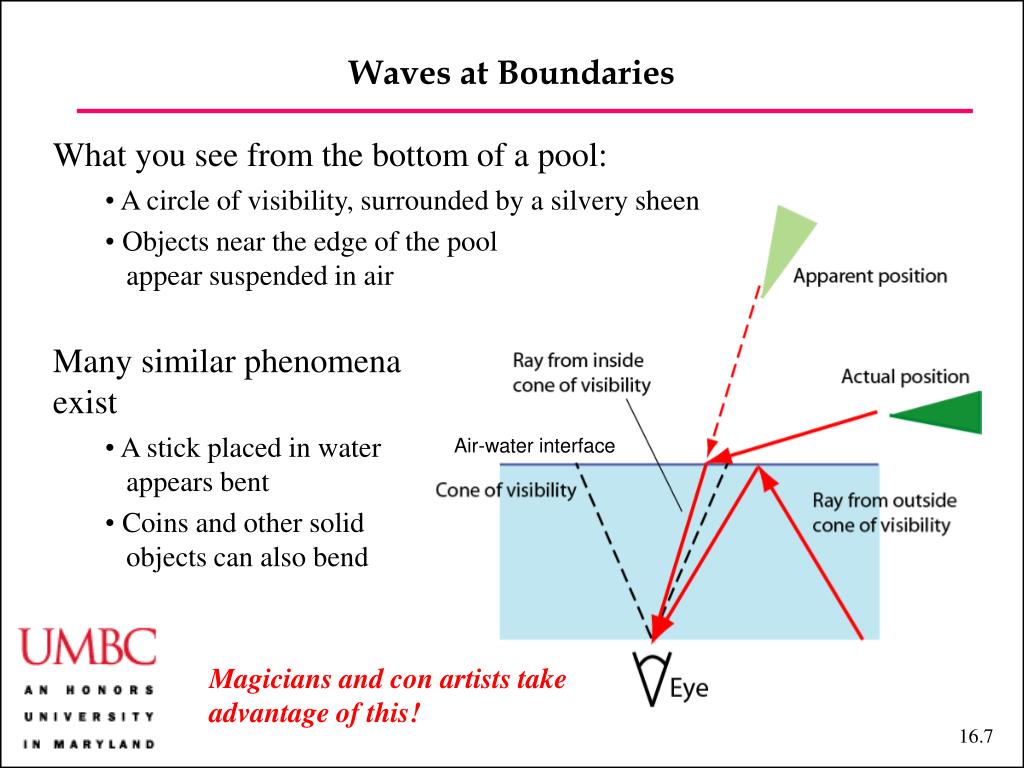 Waves at Boundaries

What you see from the bottom of a pool:

• A circle of visibility, surrounded by a silvery sheen

• Objects near the edge of the pool appear suspended in air

Many similar phenomena exist

• A stick placed in water appears bent

• Coins and other solid objects can also bend

Apparent position

Ray from inside cone of visibility

Actual position

Air-water interface

Cone of visibility

Ray from outside cone of visibility

Eye

UMBC
AN HONORS
UNIVERSITY
IN MARYLAND

Magicians and con artists take advantage of this!

16.7